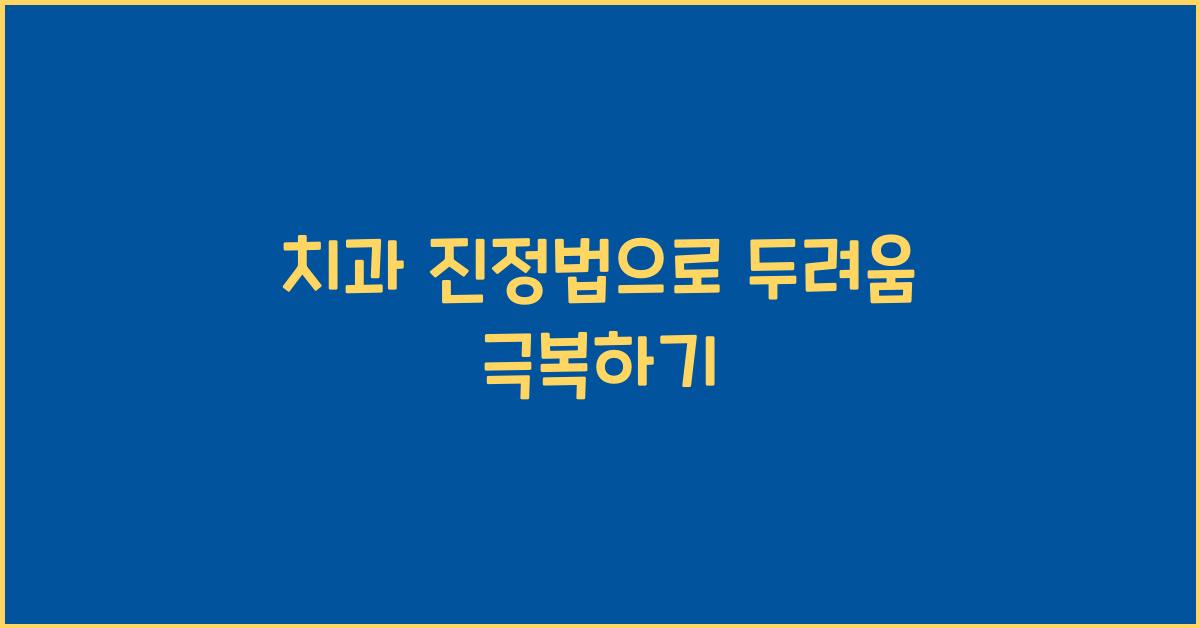 치과 진정법으로 두려움 극복하기